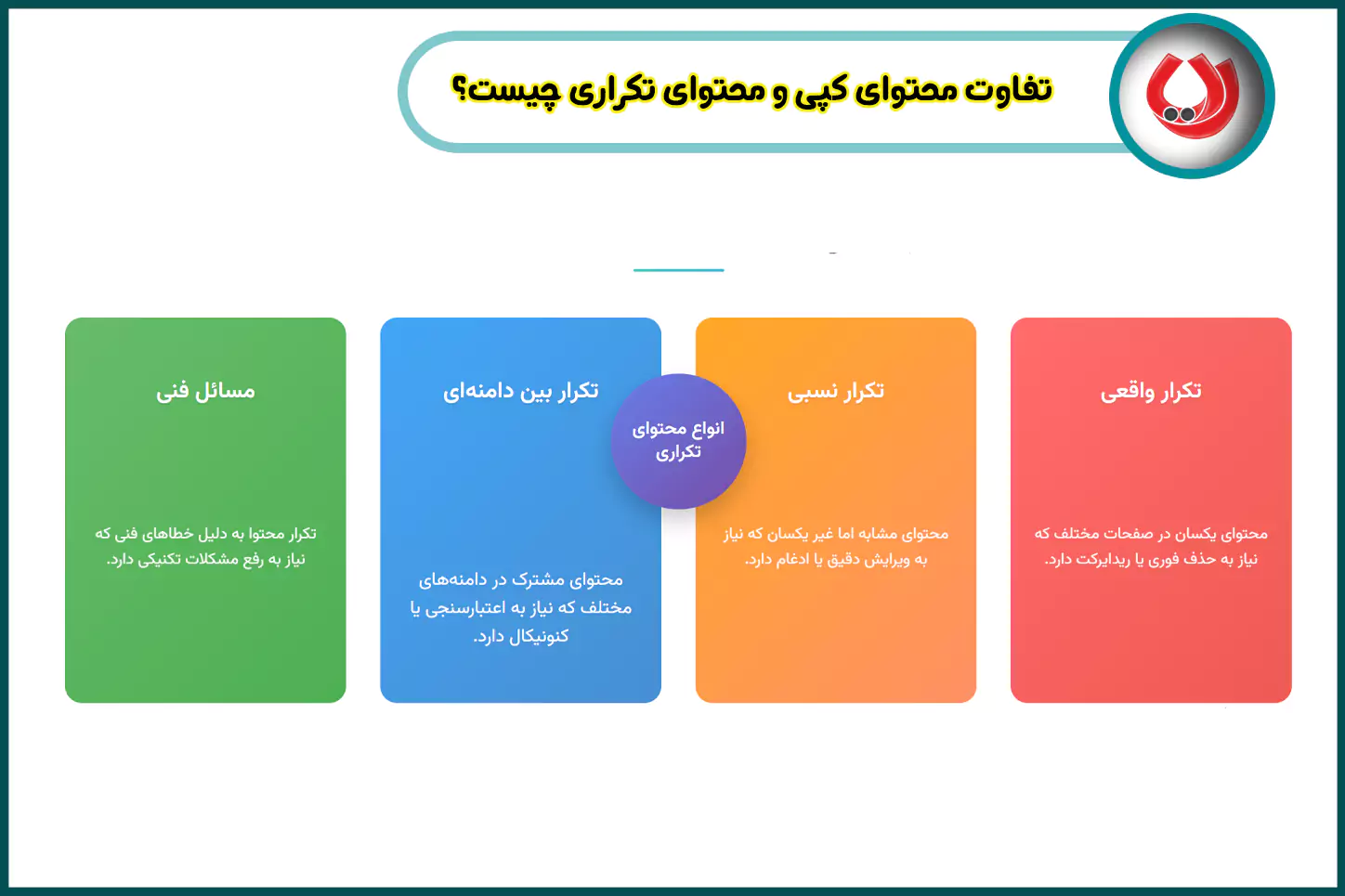 تفاوت محتوای کپی و محتوای تکراری چیست؟

انواع محتوای تکراری

تکرار واقعی

محتوای یکسان در صفحات مختلف که نیاز به حذف فوری یا ریدایرکت دارد.

تکرار نسبی

محتوای مشابه اما غیر یکسان که نیاز به ویرایش دقیق یا ادغام دارد.

تکرار بین دامنه‌ای

محتوای مشترک در دامنه‌های مختلف که نیاز به اعتبارسنجی یا کنونیکال دارد.

مسائل فنی

تکرار محتوا به دلیل خطاهای فنی که نیاز به رفع مشکلات تکنیکی دارد.